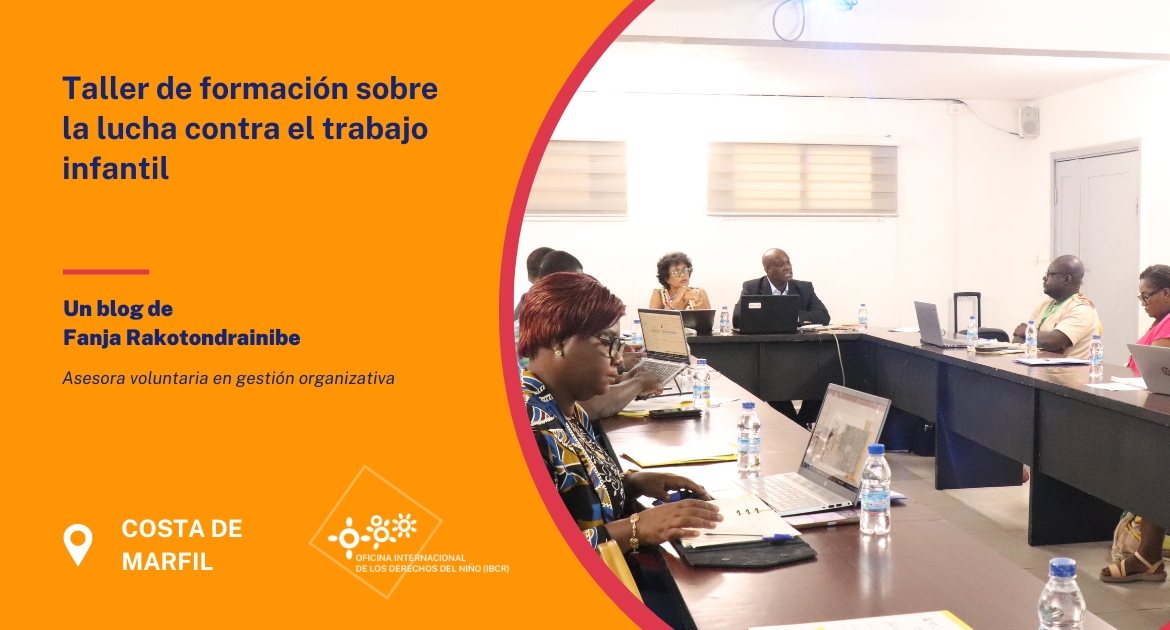 Taller de formación sobre la lucha contra el trabajo infantil

Un blog de
Fanja Rakotondrainibe

Asesora voluntaria en gestión organizativa

COSTA DE MARFIL

OFICINA INTERNACIONAL DE LOS DERECHOS DEL NIÑO (IBCR)